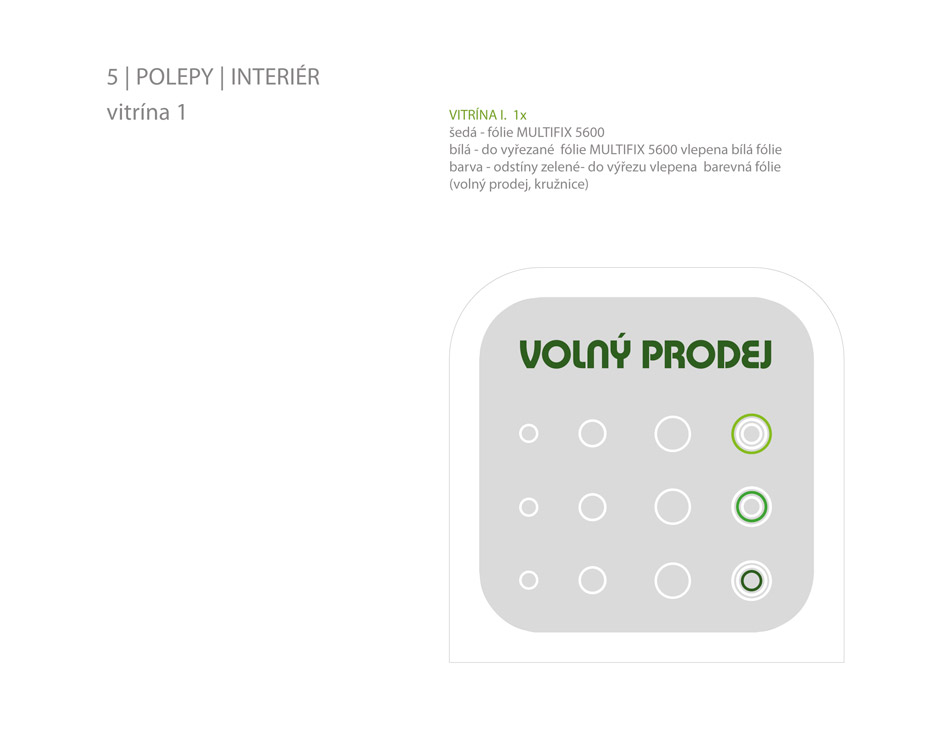 5 | POLEPY | INTERIÉR
vitrína 1

VITRÍNA I. 1x
šedá - fólie MULTIFIX 5600
bílá - do vyřezané fólie MULTIFIX 5600 vlepena bílá fólie
barva - odstíny zelené- do výřezu vlepena barevná fólie
(volný prodej, kružnice)

VOLNÝ PRODEJ